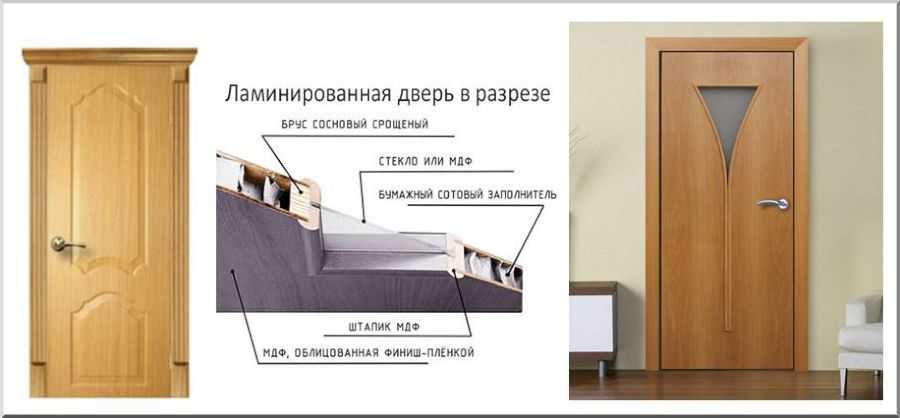 Ламинированная дверь в разрезе

БРУС СОСНОВЫЙ СРОЩЕНЫЙ

СТЕКЛО ИЛИ МДФ

БУМАЖНЫЙ СОТОВЫЙ ЗАПОЛНИТЕЛЬ

ШТАПИК МДФ

МДФ, ОБЛИЦОВАННАЯ ФИНИШ-ПЛЁНКОЙ